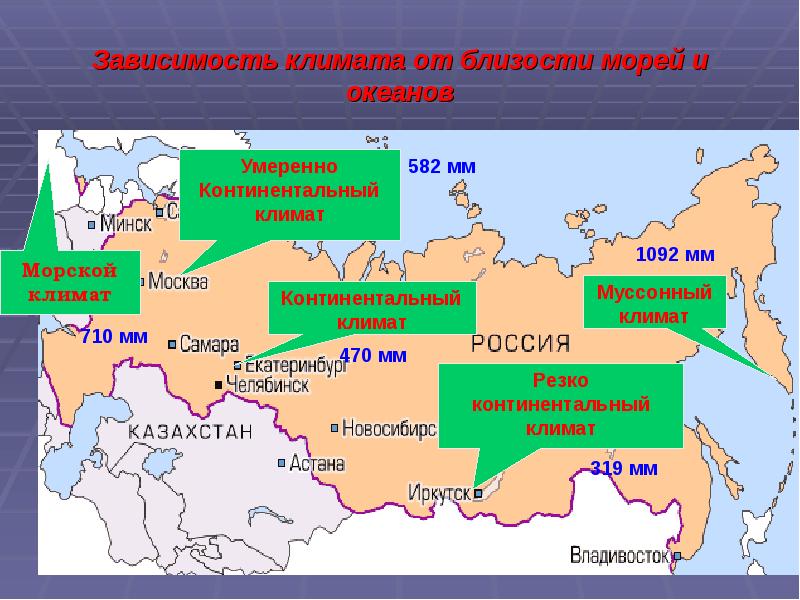 Зависимость климата от близости морей и океанов

Умеренно Континентальный климат

582 мм

Минск

С

Морской климат

Москва

1092 мм

Континентальный климат

Муссонный климат

710 мм

Самара

РОССИЯ

Екатеринбург

470 мм

Челябинск

Резко континентальный климат

КАЗАХСТАН

Новосибирс

Астана

319 мм

Иркутск

Владивосток